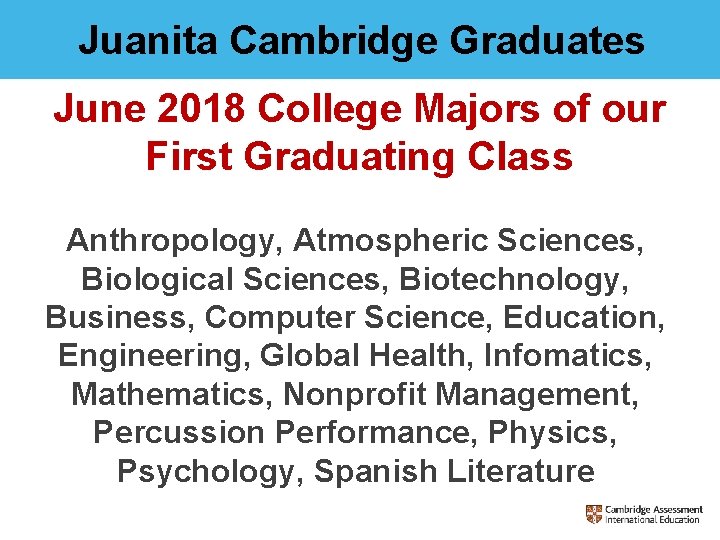 Juanita Cambridge Graduates

June 2018 College Majors of our First Graduating Class

Anthropology, Atmospheric Sciences, Biological Sciences, Biotechnology, Business, Computer Science, Education, Engineering, Global Health, Infomatics, Mathematics, Nonprofit Management, Percussion Performance, Physics, Psychology, Spanish Literature

Cambridge Assessment International Education